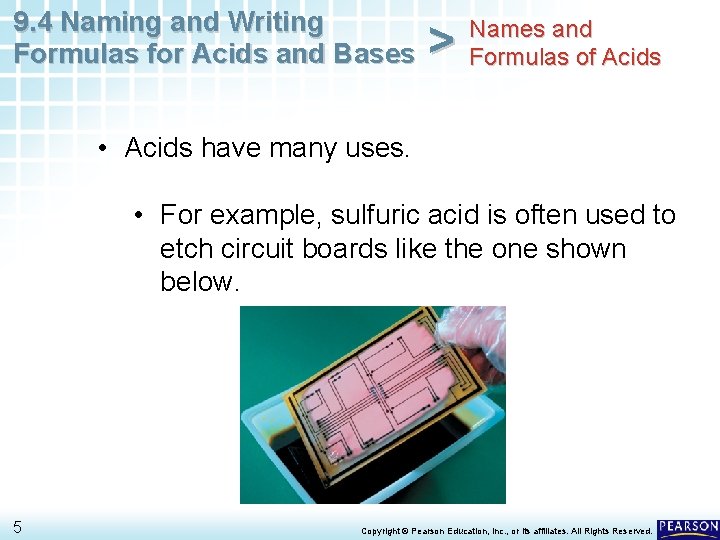 9.4 Naming and Writing Formulas for Acids and Bases > Names and Formulas of Acids

• Acids have many uses.

• For example, sulfuric acid is often used to etch circuit boards like the one shown below.

5

Copyright © Pearson Education, Inc., or its affiliates. All Rights Reserved.

PEARSON